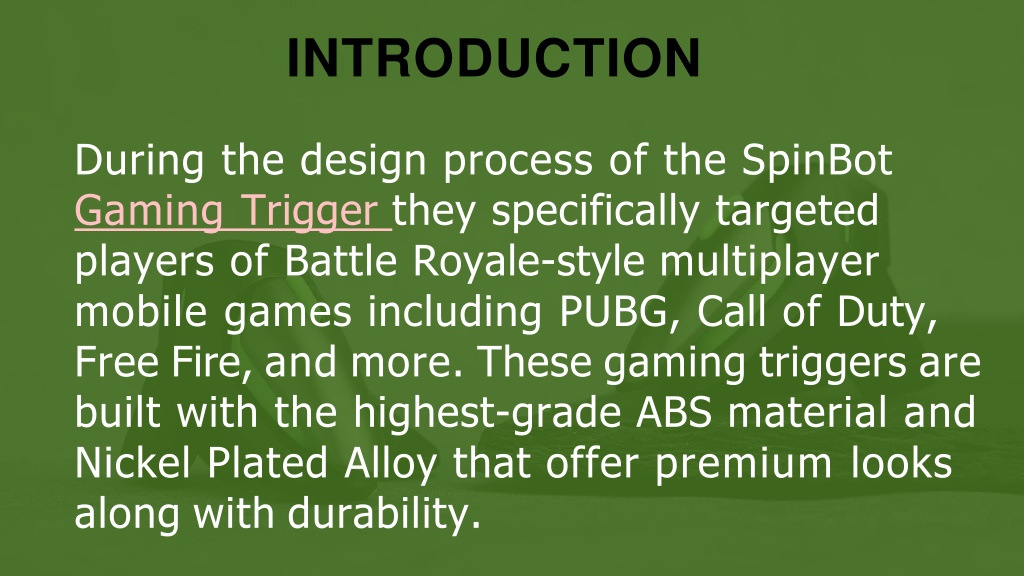 INTRODUCTION

During the design process of the SpinBot Gaming Trigger they specifically targeted players of Battle Royale-style multiplayer mobile games including PUBG, Call of Duty, Free Fire, and more. These gaming triggers are built with the highest-grade ABS material and Nickel Plated Alloy that offer premium looks along with durability.